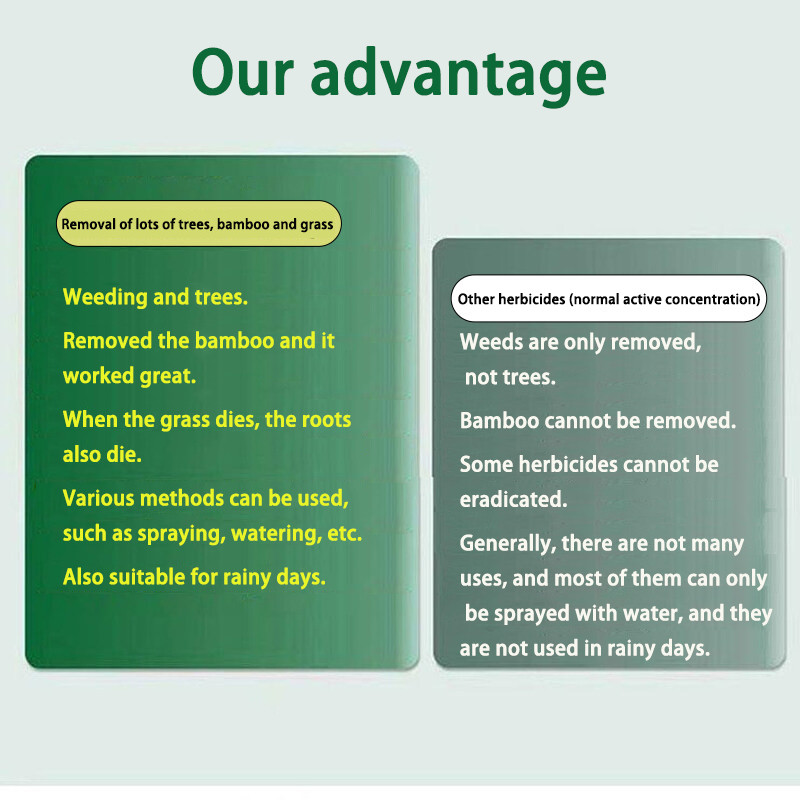 Our advantage

Removal of lots of trees, bamboo and grass

Weeding and trees.

Removed the bamboo and it worked great.

When the grass dies, the roots also die.

Various methods can be used, such as spraying, watering, etc.

Also suitable for rainy days.

Other herbicides (normal active concentration)

Weeds are only removed, not trees.

Bamboo cannot be removed.

Some herbicides cannot be eradicated.

Generally, there are not many uses, and most of them can only be sprayed with water, and they are not used in rainy days.